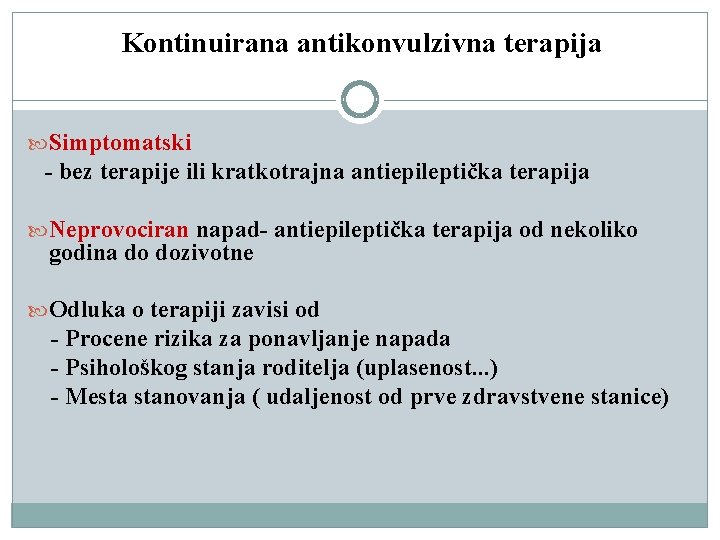 Kontinuirana antikonvulzivna terapija

Simptomatski
- bez terapije ili kratkotrajna antiepileptička terapija

Neprovociran napad- antiepileptička terapija od nekoliko godina do dozivotne

Odluka o terapiji zavisi od
- Procene rizika za ponavljanje napada
- Psihološkog stanja roditelja (uplasenost...)
- Mesta stanovanja ( udaljenost od prve zdravstvene stanice)